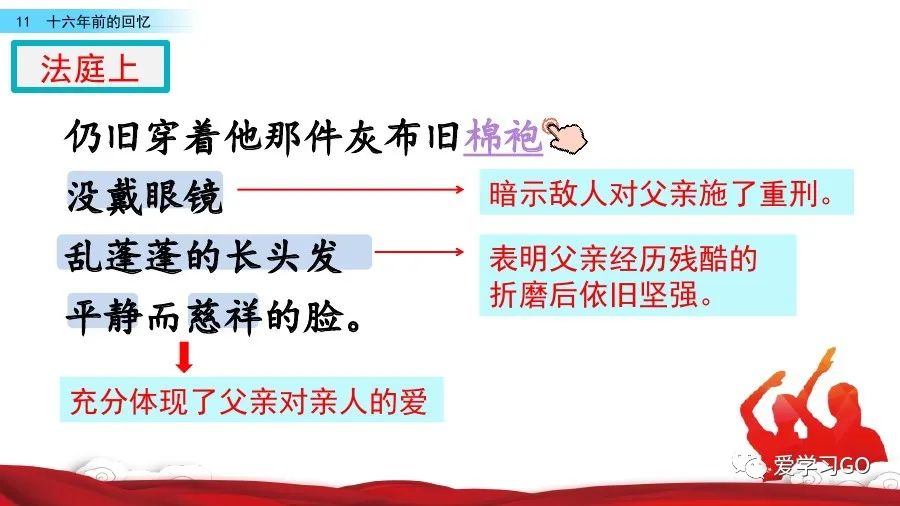 11 十六年前的回忆

法庭上

仍旧穿着他那件灰布旧棉袍

没戴眼镜

暗示敌人对父亲施了重刑。

乱蓬蓬的长头发

表明父亲经历残酷的折磨后依旧坚强。

平静而慈祥的脸。

充分体现了父亲对亲人的爱

爱学习GO